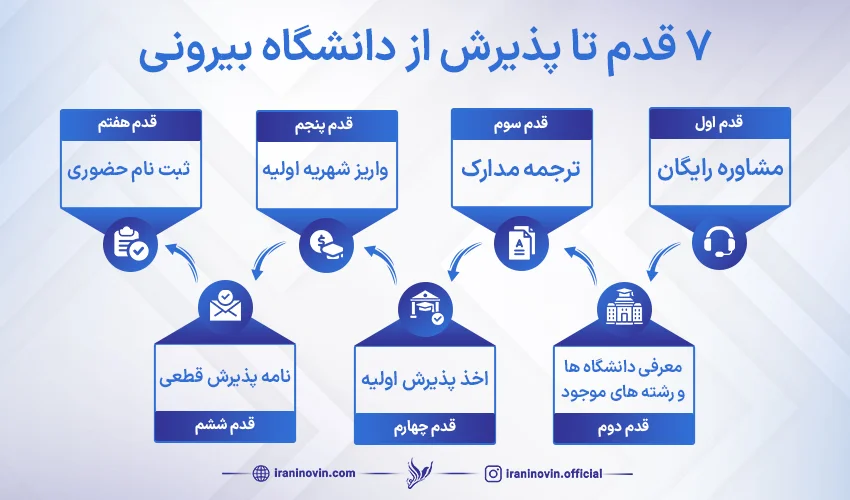 ۷ قدم تا پذیرش از دانشگاه بیرونی

قدم اول
مشاوره رایگان

قدم دوم
معرفی دانشگاه ها و رشته های موجود

قدم سوم
ترجمه مدارک

قدم چهارم
اخذ پذیرش اولیه

قدم پنجم
واریز شهریه اولیه

قدم ششم
نامه پذیرش قطعی

قدم هفتم
ثبت نام حضوری

iraninovin.com
iraninovin.official